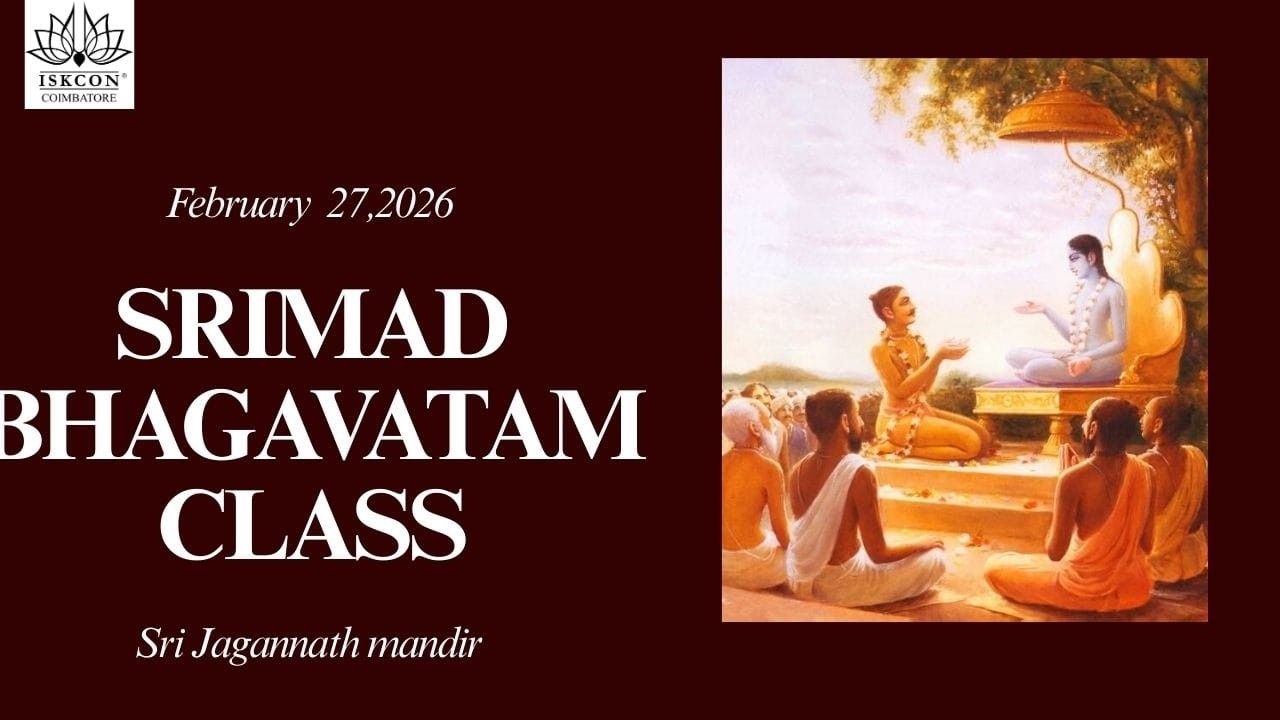 ISKCON®
COIMBATORE

February 27,2026

SRIMAD
BHAGAVATAM
CLASS

Sri Jagannath mandir